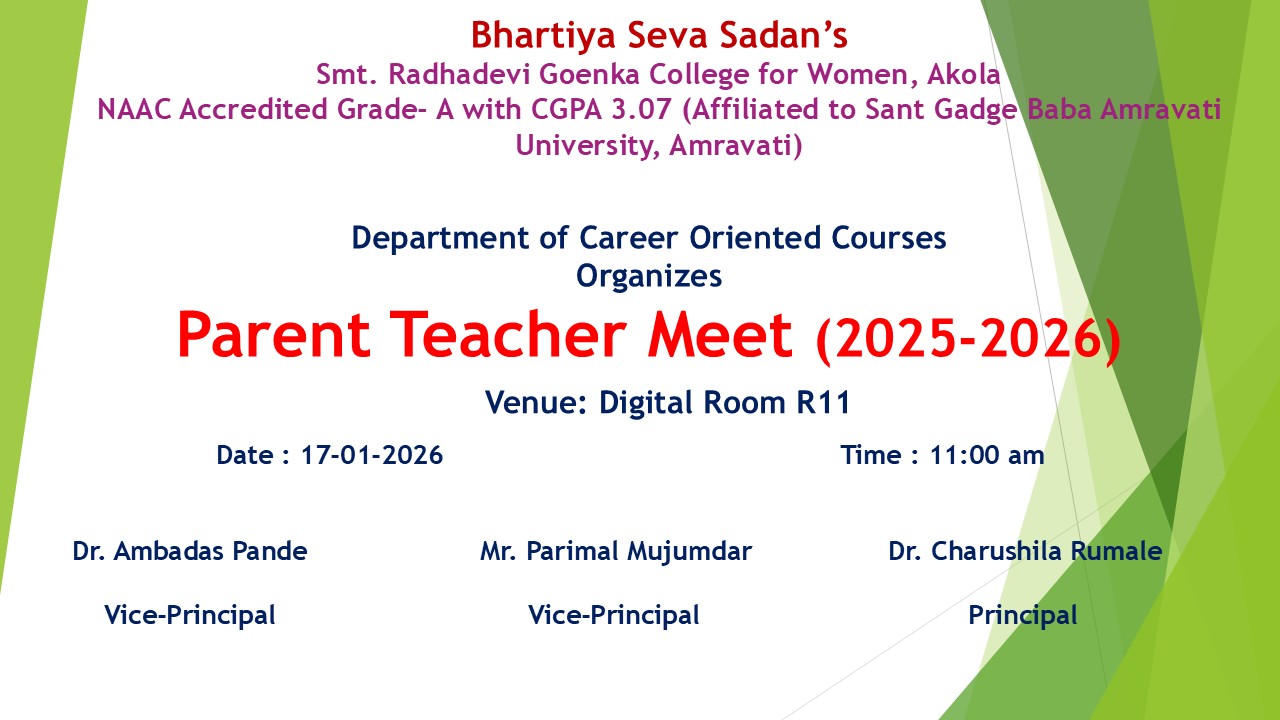 Bhartiya Seva Sadan's
Smt. Radhadevi Goenka College for Women, Akola
NAAC Accredited Grade- A with CGPA 3.07 (Affiliated to Sant Gadge Baba Amravati University, Amravati)

Department of Career Oriented Courses
Organizes
Parent Teacher Meet (2025-2026)

Venue: Digital Room R11

Date : 17-01-2026

Time : 11:00 am

Dr. Ambadas Pande

Vice-Principal

Mr. Parimal Mujumdar

Vice-Principal

Dr. Charushila Rumale

Principal